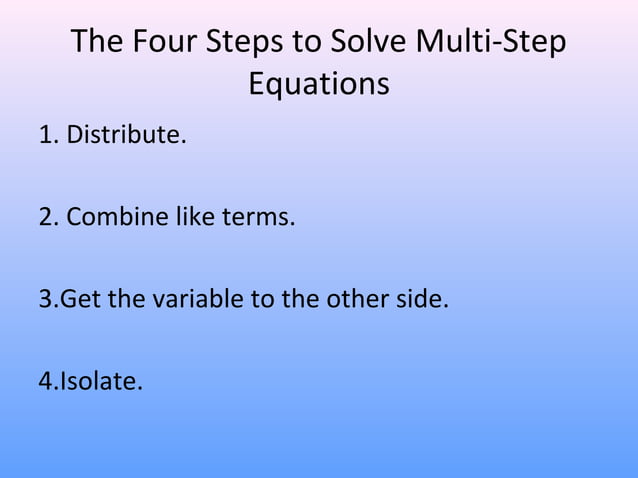 The Four Steps to Solve Multi-Step Equations

1. Distribute.

2. Combine like terms.

3.Get the variable to the other side.

4.Isolate.